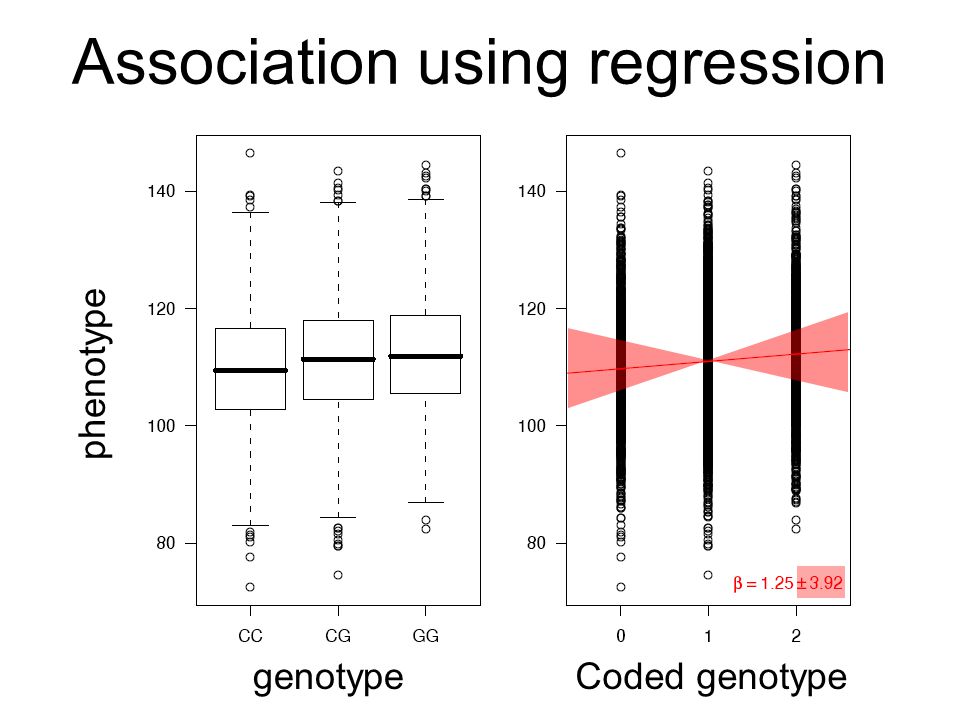 Association using regression

phenotype

140
120
100
80

CC CG GG

genotype

140
120
100
80

$\beta = 1.25 \pm 3.92$

0 1 2

Coded genotype